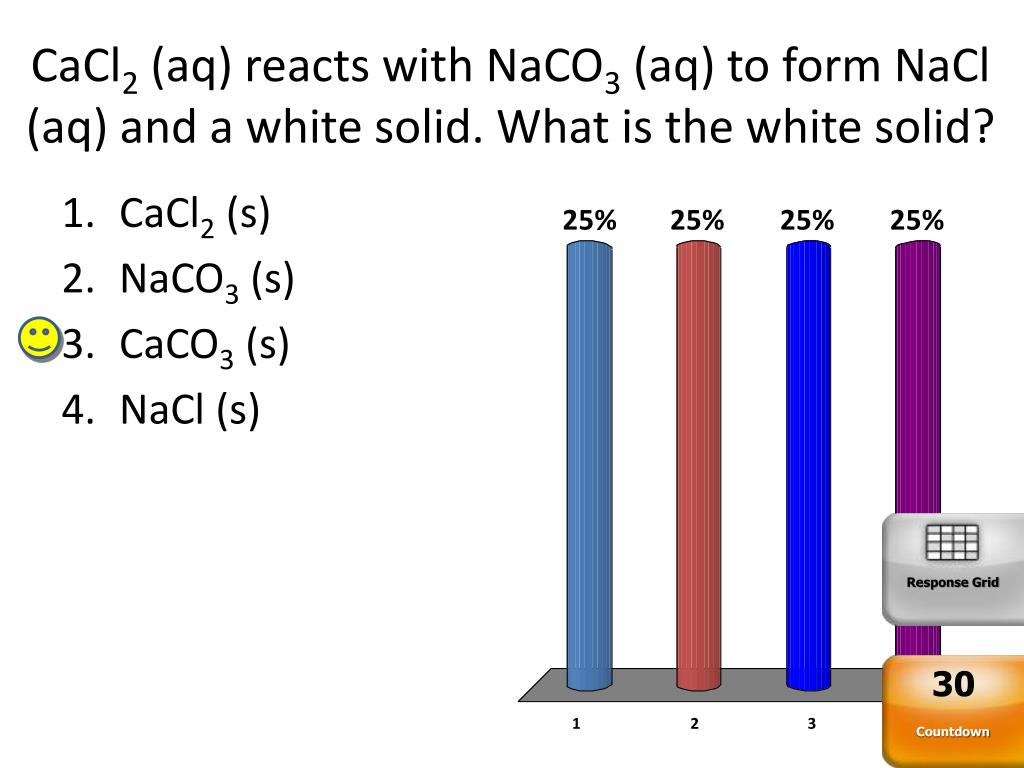 $CaCl_2$ (aq) reacts with $NaCO_3$ (aq) to form NaCl (aq) and a white solid. What is the white solid?

1. $CaCl_2$ (s)
2. $NaCO_3$ (s)
3. $CaCO_3$ (s)
4. NaCl (s)

25%
25%
25%
25%

1
2
3

Response Grid

30
Countdown